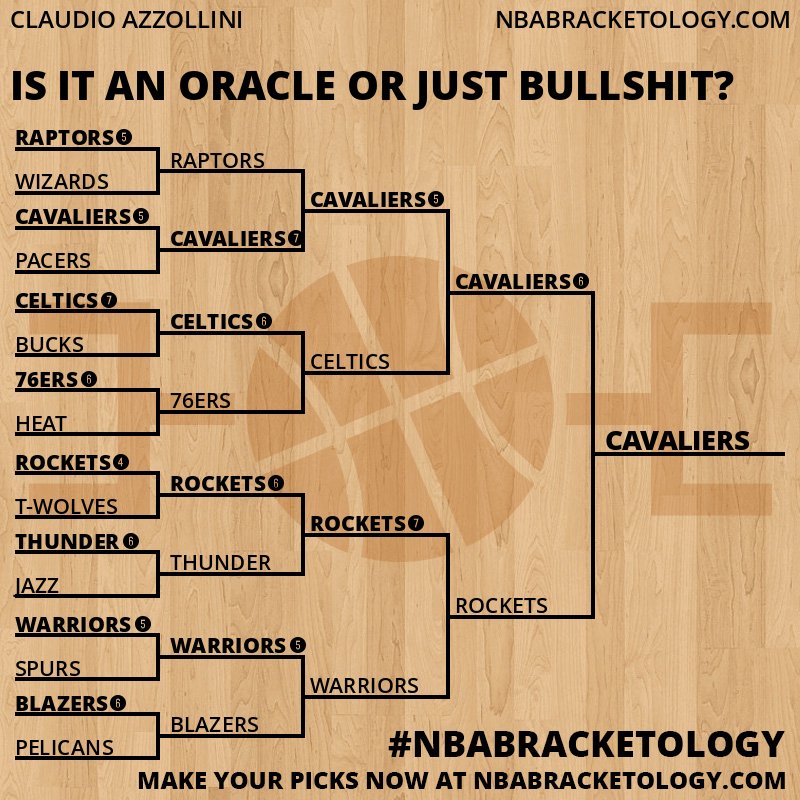 CLAUDIO AZZOLLINI

NBABRACKETOLOGY.COM

IS IT AN ORACLE OR JUST BULLSHIT?

RAPTORS 5
WIZARDS
CAVALIERS 5
PACERS
CELTICS 7
BUCKS
76ERS 6
HEAT
ROCKETS 4
T-WOLVES
THUNDER 6
JAZZ
WARRIORS 5
SPURS
BLAZERS 6
PELICANS

RAPTORS
CAVALIERS 7
CELTICS 6
76ERS
ROCKETS 6
THUNDER
WARRIORS 5
BLAZERS

CAVALIERS 5
CELTICS
ROCKETS 7
WARRIORS

CAVALIERS 6
ROCKETS

CAVALIERS

#NBABRACKETOLOGY
MAKE YOUR PICKS NOW AT NBABRACKETOLOGY.COM